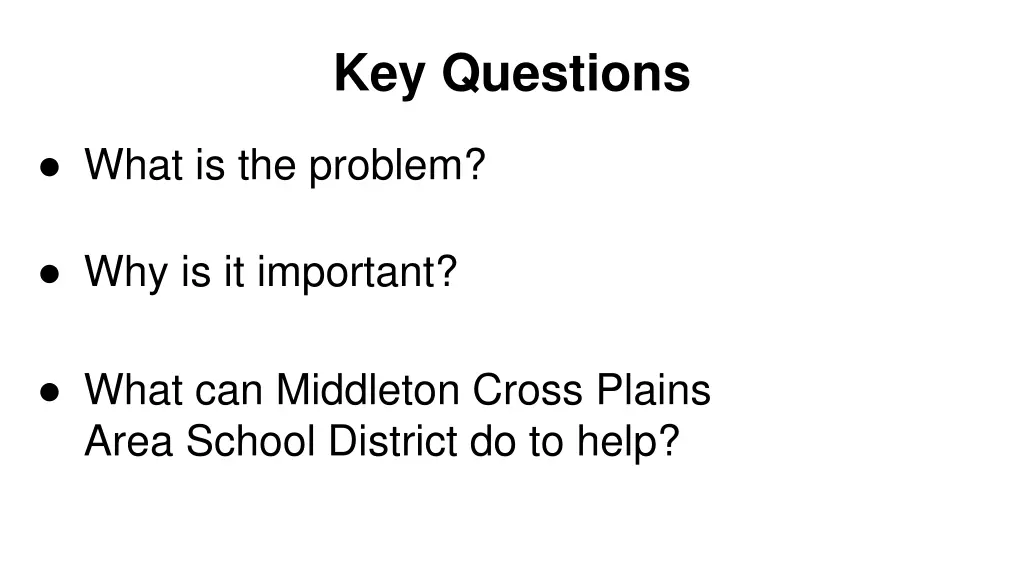 Key Questions

● What is the problem?

● Why is it important?

● What can Middleton Cross Plains Area School District do to help?